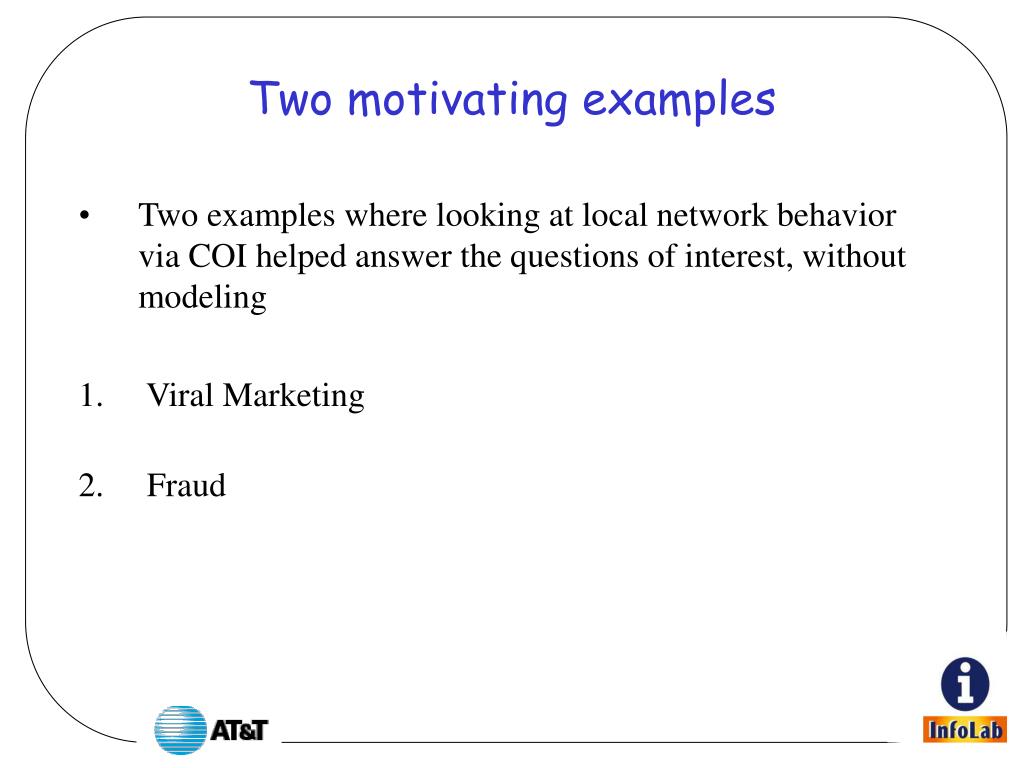 Two motivating examples

• Two examples where looking at local network behavior via COI helped answer the questions of interest, without modeling

1. Viral Marketing

2. Fraud

AT&T

InfoLab